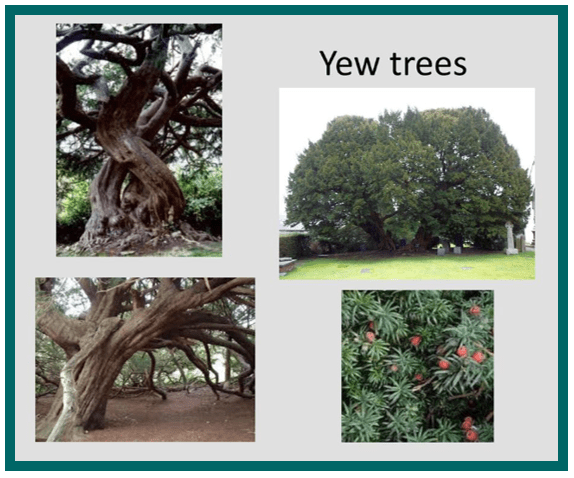 Yew trees